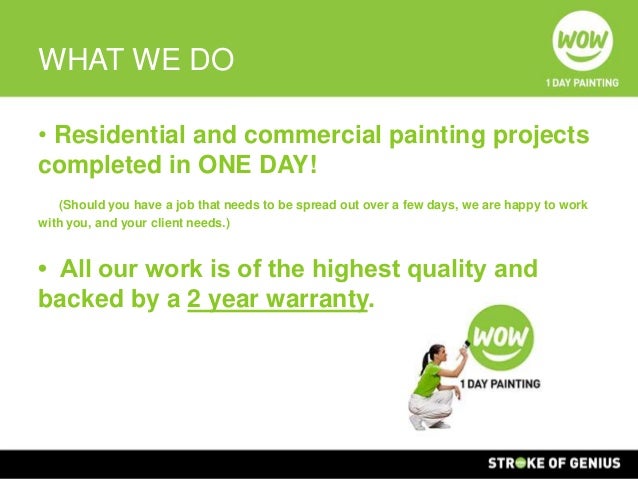 WHAT WE DO

WOW
1 DAY PAINTING

• Residential and commercial painting projects completed in ONE DAY!

(Should you have a job that needs to be spread out over a few days, we are happy to work with you, and your client needs.)

• All our work is of the highest quality and backed by a 2 year warranty.

WOW
1 DAY PAINTING

STROKE OF GENIUS